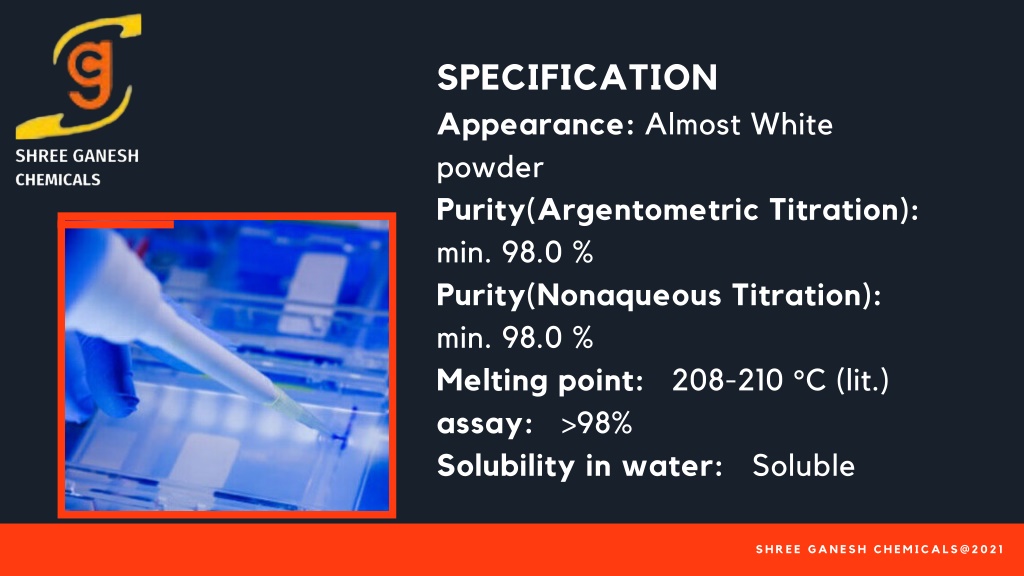 SHREE GANESH CHEMICALS

SPECIFICATION
Appearance: Almost White powder
Purity(Argentometric Titration): min. 98.0 %
Purity(Nonaqueous Titration): min. 98.0 %
Melting point: 208-210 °C (lit.)
assay: >98%
Solubility in water: Soluble

SHREE GANESH CHEMICALS@2021